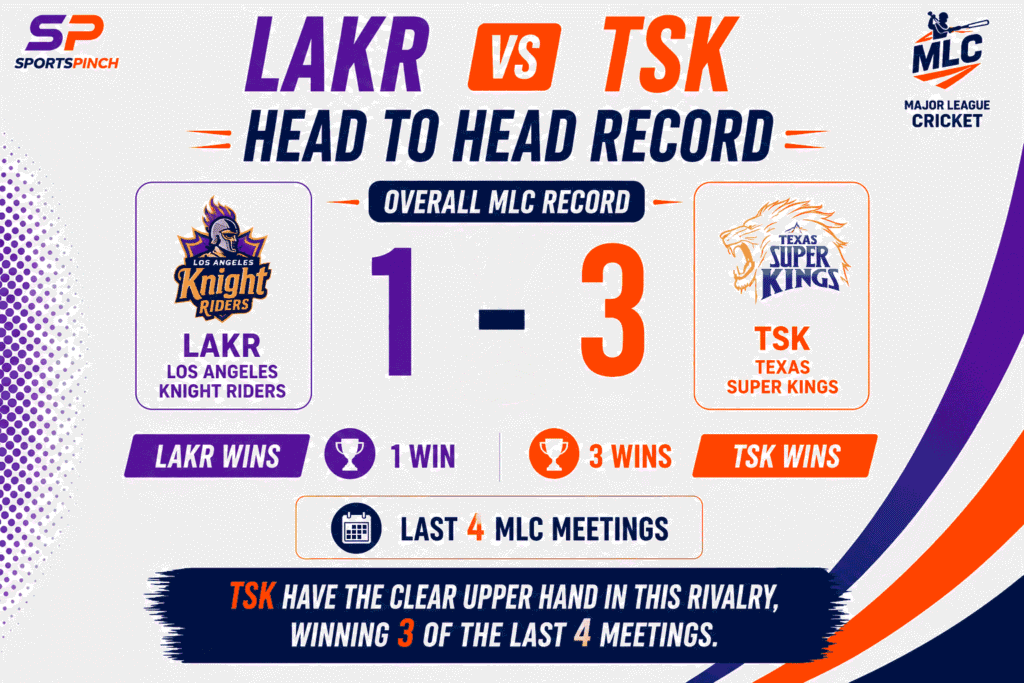 SP
SPORTSPINCH

LAKR VS TSK
HEAD TO HEAD RECORD

MLC
MAJOR LEAGUE CRICKET

OVERALL MLC RECORD

LOS ANGELES
Knight RIDERS

LAKR
LOS ANGELES
KNIGHT RIDERS

1 - 3

TEXAS
SUPER KINGS

TSK
TEXAS
SUPER KINGS

LAKR WINS
1 WIN
3 WINS
TSK WINS

LAST 4 MLC MEETINGS

TSK HAVE THE CLEAR UPPER HAND IN THIS RIVALRY, WINNING 3 OF THE LAST 4 MEETINGS.